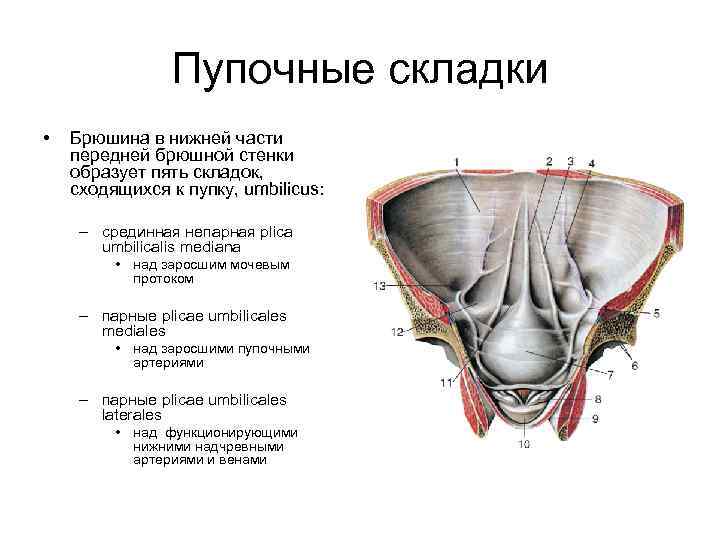 Пупочные складки

• Брюшина в нижней части передней брюшной стенки образует пять складок, сходящихся к пупку, umbilicus:

– срединная непарная plica umbilicalis mediana
  • над заросшим мочевым протоком

– парные plicae umbilicales mediales
  • над заросшими пупочными артериями

– парные plicae umbilicales laterales
  • над функционирующими нижними надчревными артериями и венами

1
2
3
4
13
5
12
6
11
7
8
9
10